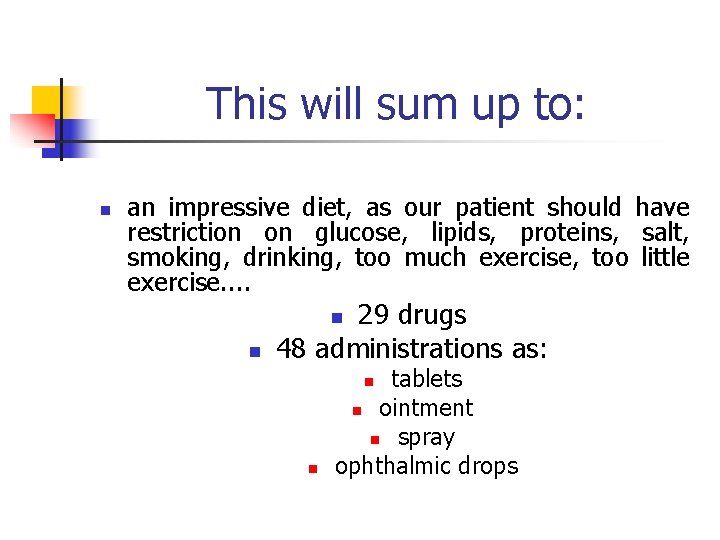 This will sum up to:

- an impressive diet, as our patient should have restriction on glucose, lipids, proteins, salt, smoking, drinking, too much exercise, too little exercise....
- 29 drugs
- 48 administrations as:
  - tablets
  - ointment
  - spray
  - ophthalmic drops